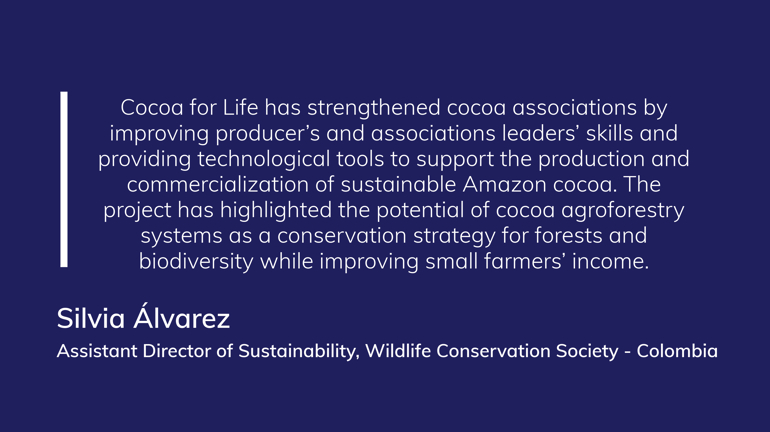 Cocoa for Life has strengthened cocoa associations by improving producer’s and associations leaders’ skills and providing technological tools to support the production and commercialization of sustainable Amazon cocoa. The project has highlighted the potential of cocoa agroforestry systems as a conservation strategy for forests and biodiversity while improving small farmers’ income.

Silvia Álvarez

Assistant Director of Sustainability, Wildlife Conservation Society - Colombia